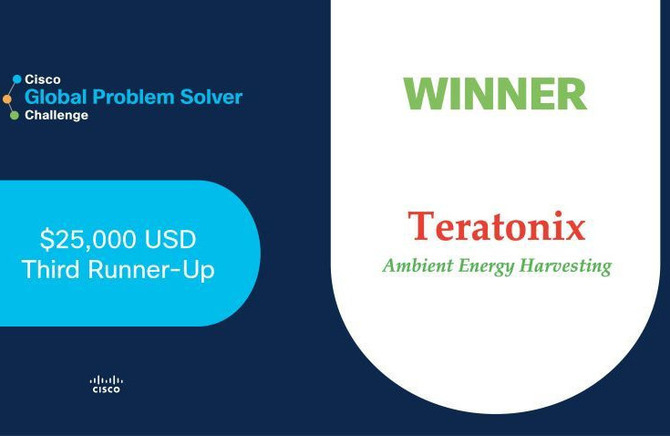 Cisco
Global Problem Solver
Challenge

$25,000 USD
Third Runner-Up

CISCO

WINNER

Teratonix
Ambient Energy Harvesting